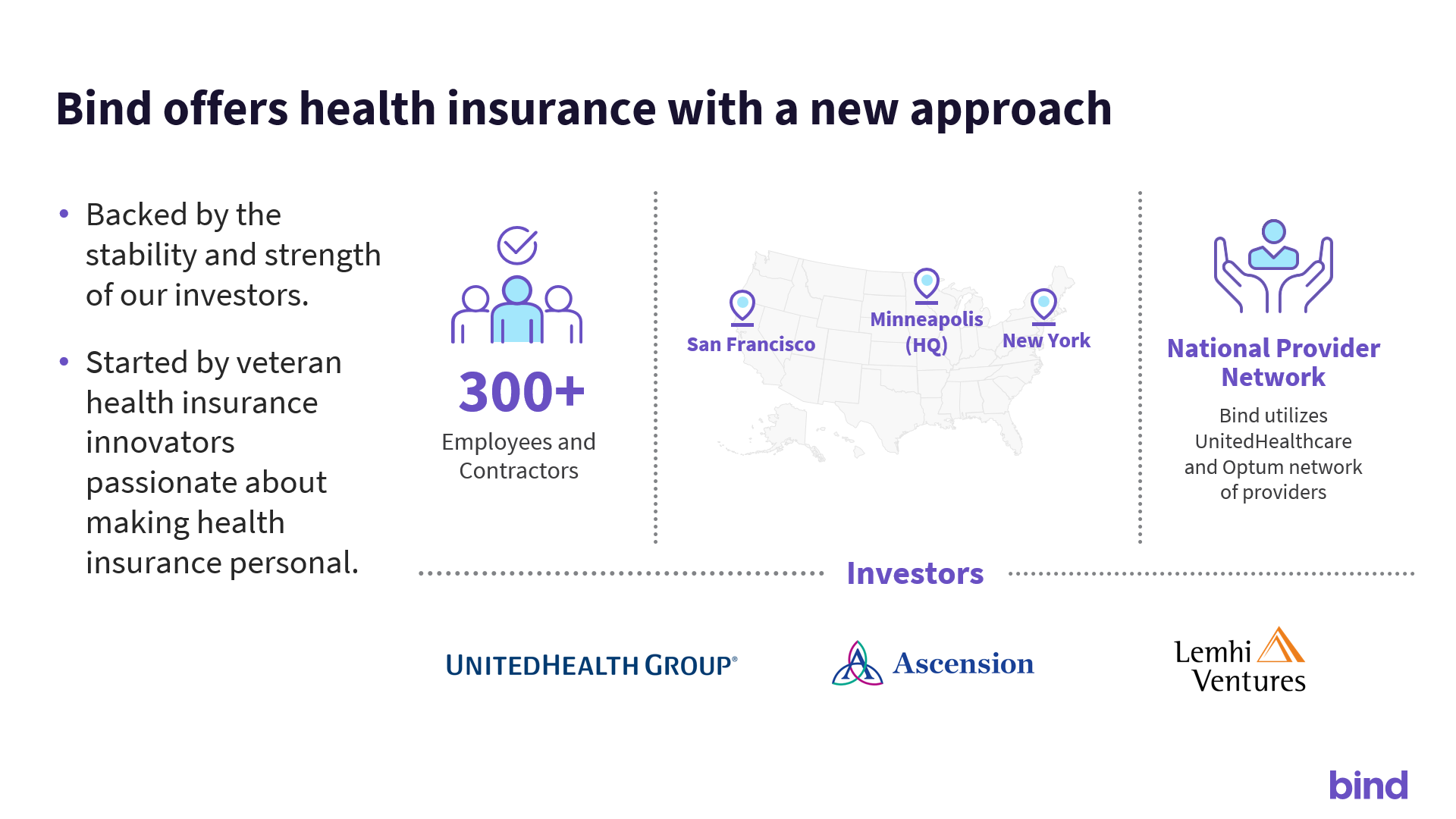 Bind offers health insurance with a new approach

• Backed by the stability and strength of our investors.

• Started by veteran health insurance innovators passionate about making health insurance personal.

300+
Employees and Contractors

San Francisco
Minneapolis (HQ)
New York

National Provider Network
Bind utilizes UnitedHealthcare and Optum network of providers

Investors

UNITEDHEALTH GROUP®

Ascension

Lemhi Ventures

bind